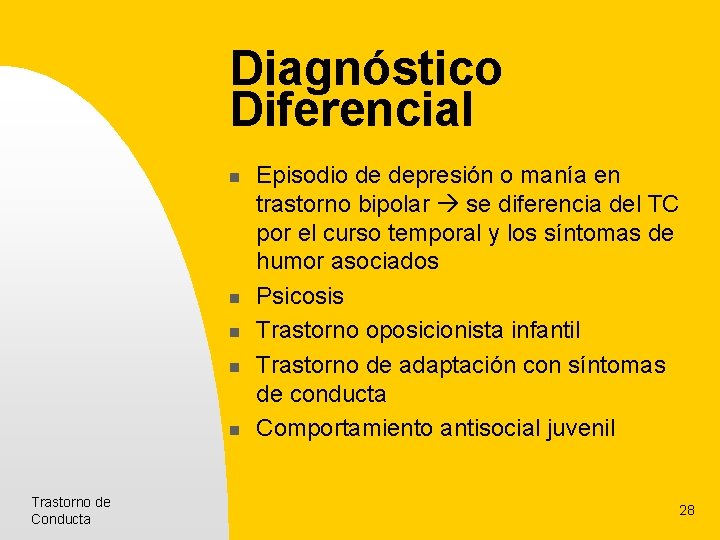 Diagnóstico Diferencial

- Episodio de depresión o manía en trastorno bipolar → se diferencia del TC por el curso temporal y los síntomas de humor asociados
- Psicosis
- Trastorno oposicionista infantil
- Trastorno de adaptación con síntomas de conducta
- Comportamiento antisocial juvenil

Trastorno de Conducta

28